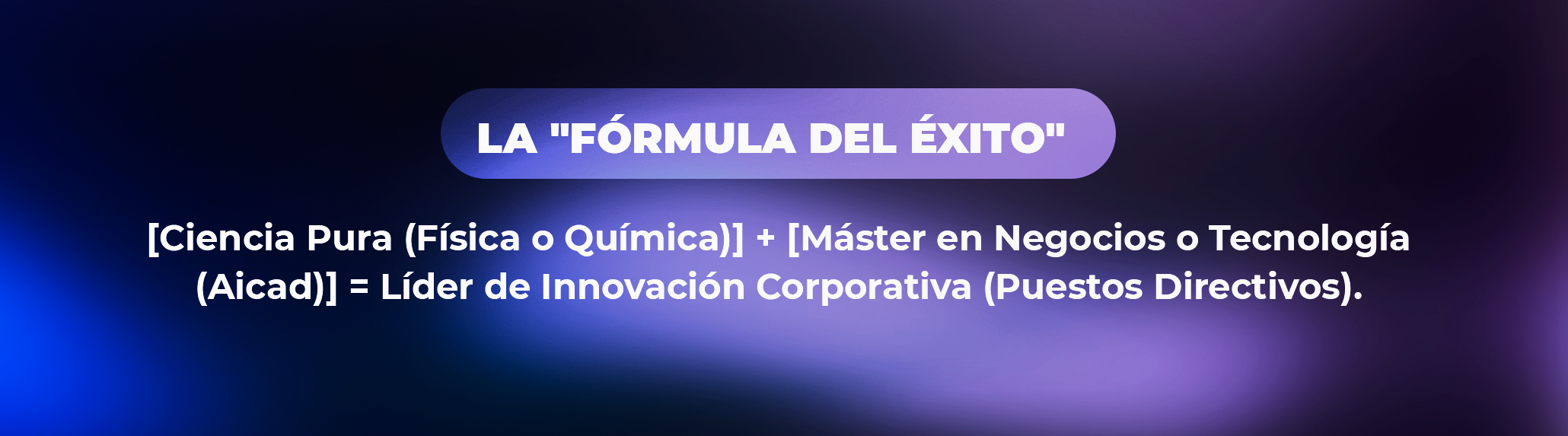 LA "FÓRMULA DEL ÉXITO"

[Ciencia Pura (Física o Química)] + [Máster en Negocios o Tecnología (Aicad)] = Líder de Innovación Corporativa (Puestos Directivos).